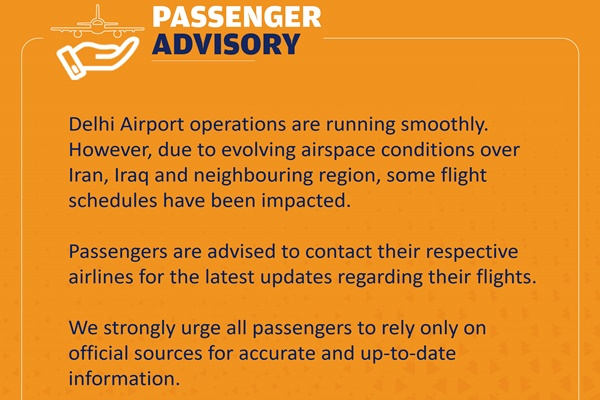 PASSENGER ADVISORY

Delhi Airport operations are running smoothly. However, due to evolving airspace conditions over Iran, Iraq and neighbouring region, some flight schedules have been impacted.

Passengers are advised to contact their respective airlines for the latest updates regarding their flights.

We strongly urge all passengers to rely only on official sources for accurate and up-to-date information.